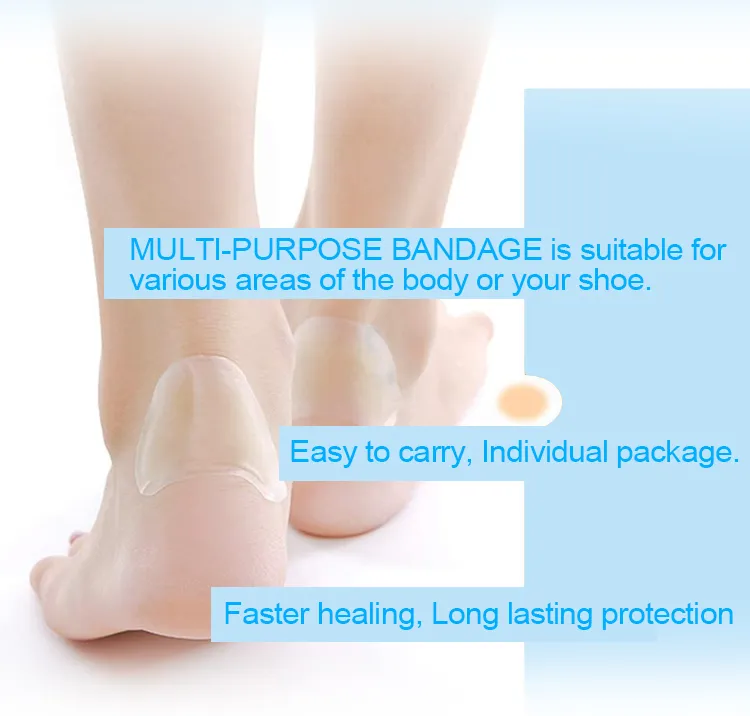 MULTI-PURPOSE BANDAGE is suitable for various areas of the body or your shoe.

Easy to carry, Individual package.

Faster healing, Long lasting protection